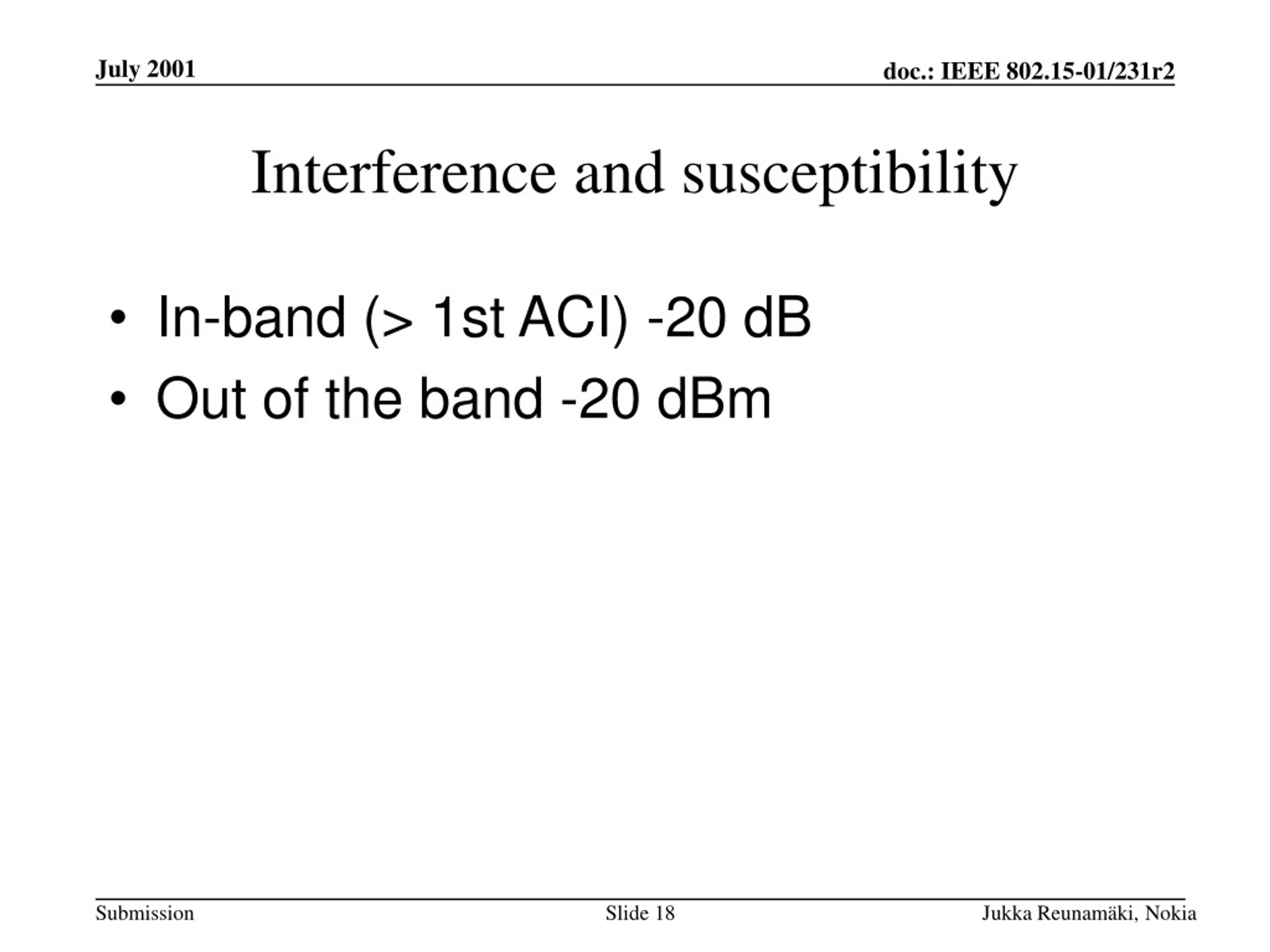 July 2001

doc.: IEEE 802.15-01/231r2

Interference and susceptibility

• In-band (> 1st ACI) -20 dB
• Out of the band -20 dBm

Submission

Slide 18

Jukka Reunamäki, Nokia